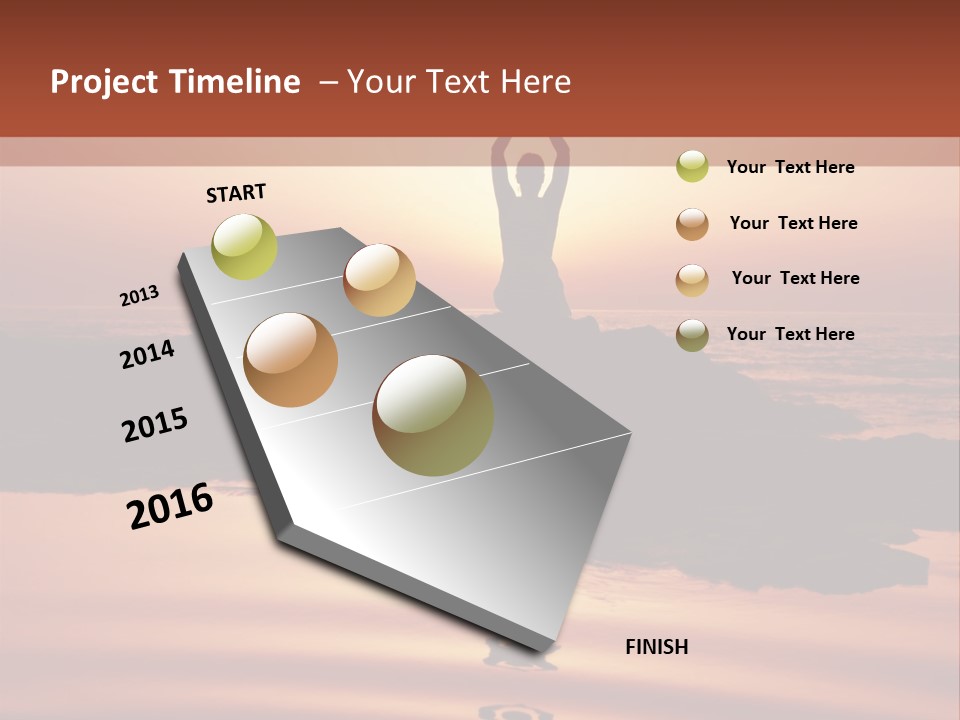 Project Timeline – Your Text Here

START

2013

2014

2015

2016

FINISH

Your Text Here

Your Text Here

Your Text Here

Your Text Here